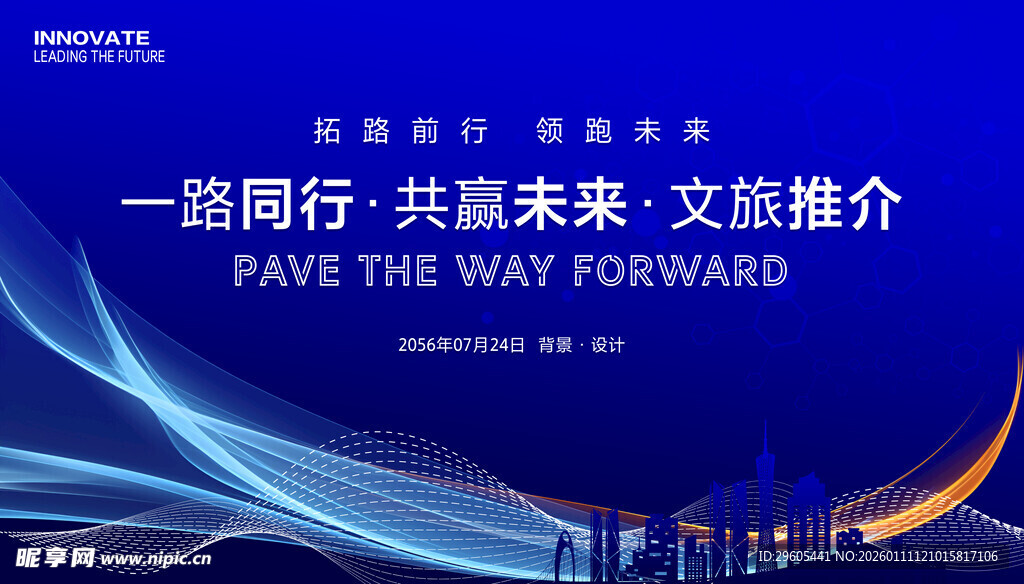 INNOVATE
LEADING THE FUTURE

拓路前行 领跑未来

一路同行·共赢未来·文旅推介

PAVE THE WAY FORWARD

2056年07月24日 背景·设计

昵享网 www.nipic.cn

ID:29605441 NO:20260111121015817106